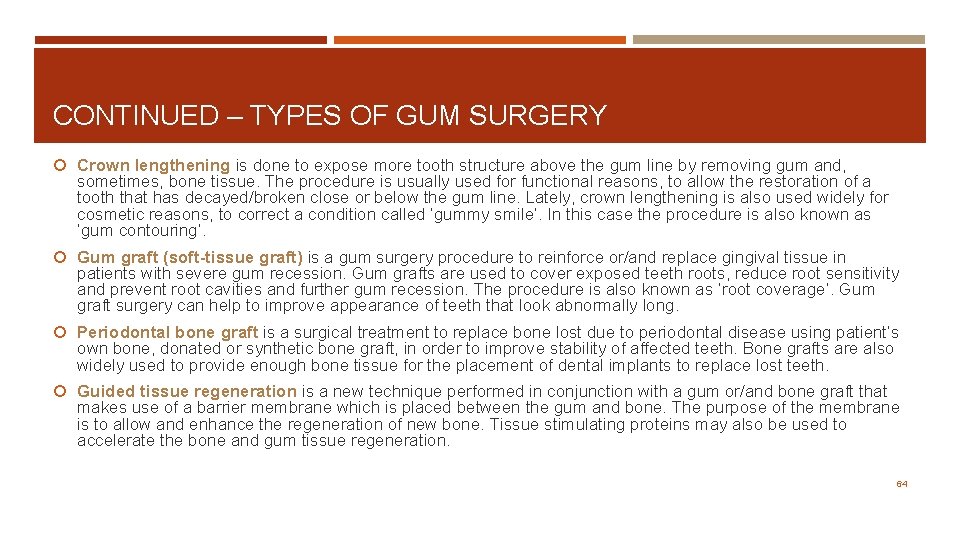 CONTINUED – TYPES OF GUM SURGERY

Crown lengthening is done to expose more tooth structure above the gum line by removing gum and, sometimes, bone tissue. The procedure is usually used for functional reasons, to allow the restoration of a tooth that has decayed/broken close or below the gum line. Lately, crown lengthening is also used widely for cosmetic reasons, to correct a condition called 'gummy smile'. In this case the procedure is also known as 'gum contouring'.

Gum graft (soft-tissue graft) is a gum surgery procedure to reinforce or/and replace gingival tissue in patients with severe gum recession. Gum grafts are used to cover exposed teeth roots, reduce root sensitivity and prevent root cavities and further gum recession. The procedure is also known as 'root coverage'. Gum graft surgery can help to improve appearance of teeth that look abnormally long.

Periodontal bone graft is a surgical treatment to replace bone lost due to periodontal disease using patient's own bone, donated or synthetic bone graft, in order to improve stability of affected teeth. Bone grafts are also widely used to provide enough bone tissue for the placement of dental implants to replace lost teeth.

Guided tissue regeneration is a new technique performed in conjunction with a gum or/and bone graft that makes use of a barrier membrane which is placed between the gum and bone. The purpose of the membrane is to allow and enhance the regeneration of new bone. Tissue stimulating proteins may also be used to accelerate the bone and gum tissue regeneration.

64